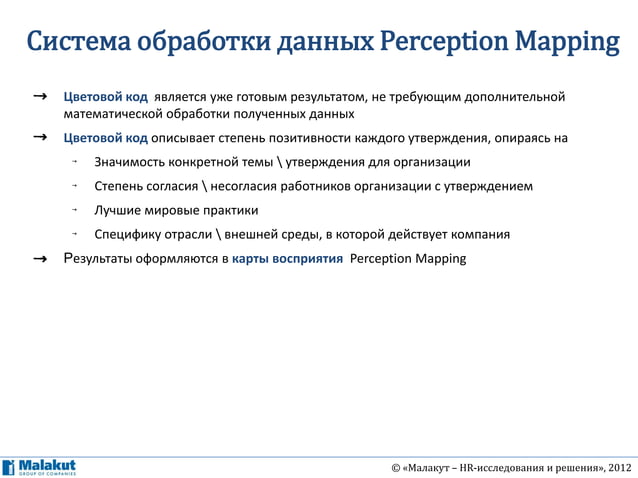 Система обработки данных Perception Mapping

→ Цветовой код является уже готовым результатом, не требующим дополнительной математической обработки полученных данных

→ Цветовой код описывает степень позитивности каждого утверждения, опираясь на

→ Значимость конкретной темы \ утверждения для организации

→ Степень согласия \ несогласия работников организации с утверждением

→ Лучшие мировые практики

→ Специфику отрасли \ внешней среды, в которой действует компания

→ Результаты оформляются в карты восприятия Perception Mapping

Malakut
GROUP OF COMPANIES

© «Малакут – HR-исследования и решения», 2012